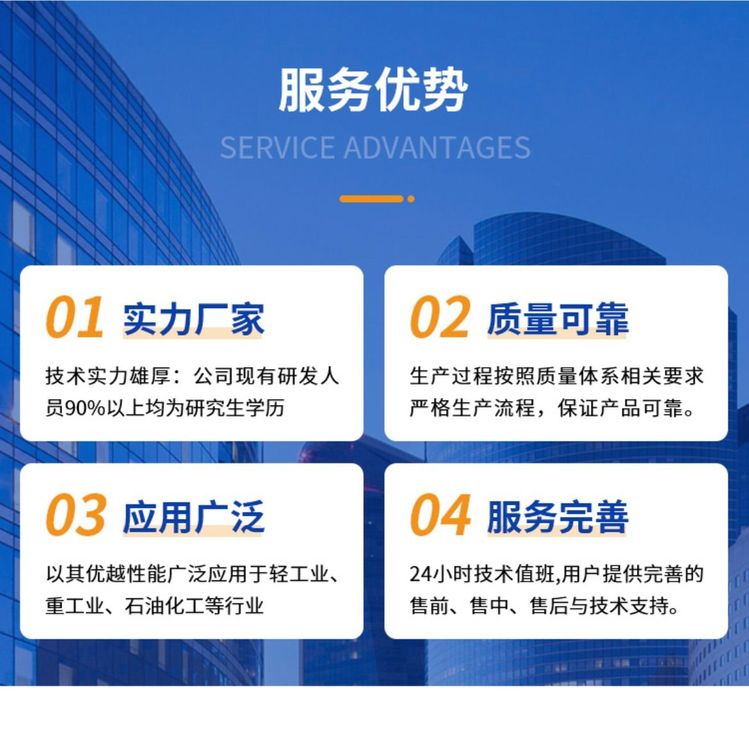 服务优势
SERVICE ADVANTAGES

01 实力厂家
技术实力雄厚：公司现有研发人员90%以上均为研究生学历

02 质量可靠
生产过程按照质量体系相关要求严格生产流程，保证产品可靠。

03 应用广泛
以其优越性能广泛应用于轻工业、重工业、石油化工等行业

04 服务完善
24小时技术值班,用户提供完善的售前、售中、售后与技术支持。